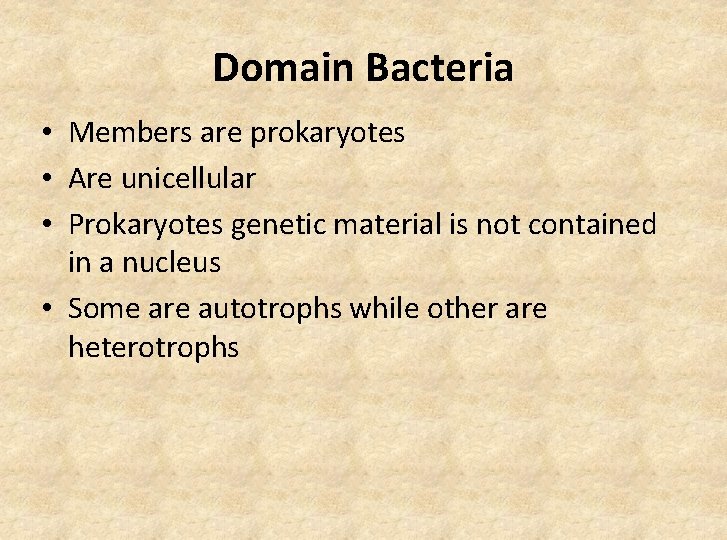 Domain Bacteria

• Members are prokaryotes
• Are unicellular
• Prokaryotes genetic material is not contained in a nucleus
• Some are autotrophs while other are heterotrophs